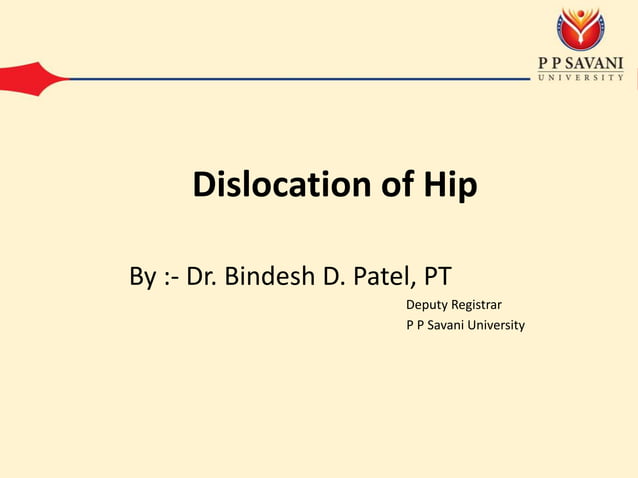 P P SAVANI
UNIVERSITY

Dislocation of Hip

By :- Dr. Bindesh D. Patel, PT

Deputy Registrar
P P Savani University